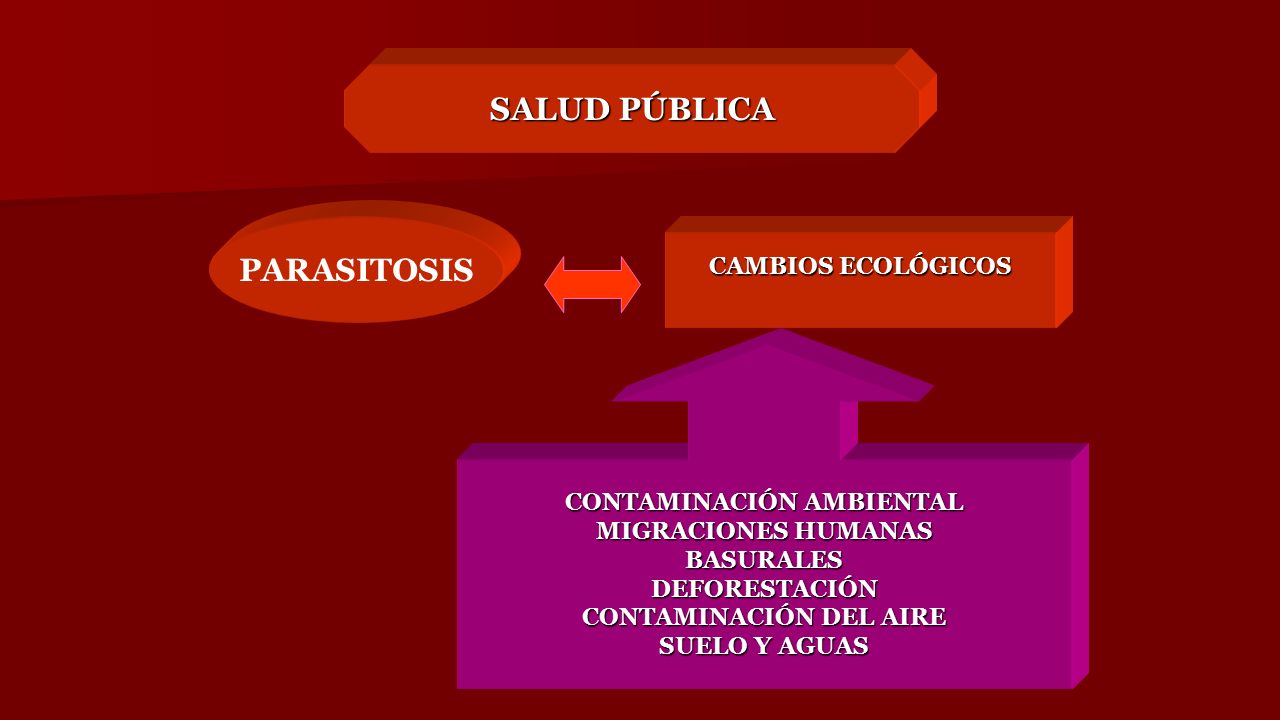 SALUD PÚBLICA

PARASITOSIS

CAMBIOS ECOLÓGICOS

CONTAMINACIÓN AMBIENTAL
MIGRACIONES HUMANAS
BASURALES
DEFORESTACIÓN
CONTAMINACIÓN DEL AIRE
SUELO Y AGUAS